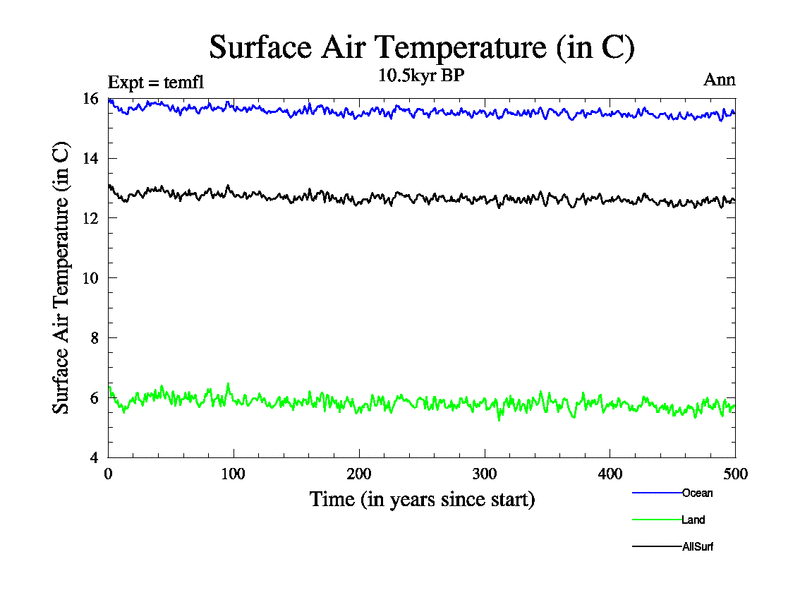 Surface Air Temperature (in C)

Expt = temfl

10.5kyr BP

Ann

Surface Air Temperature (in C)

16
14
12
10
8
6
4

0
100
200
300
400
500

Time (in years since start)

Ocean
Land
AllSurf